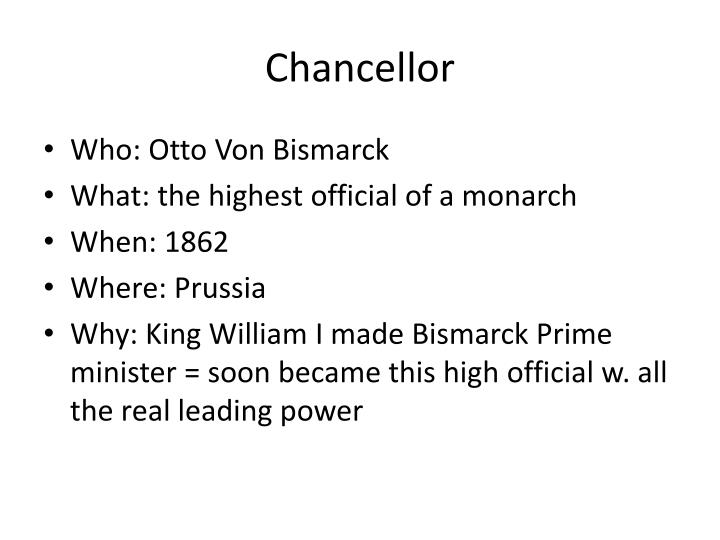 Chancellor

• Who: Otto Von Bismarck
• What: the highest official of a monarch
• When: 1862
• Where: Prussia
• Why: King William I made Bismarck Prime minister = soon became this high official w. all the real leading power